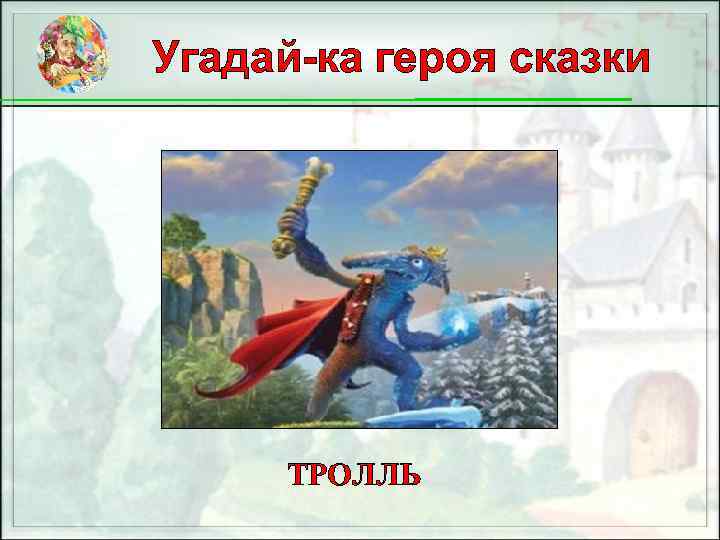 Угадай-ка героя сказки

ТРОЛЛЬ